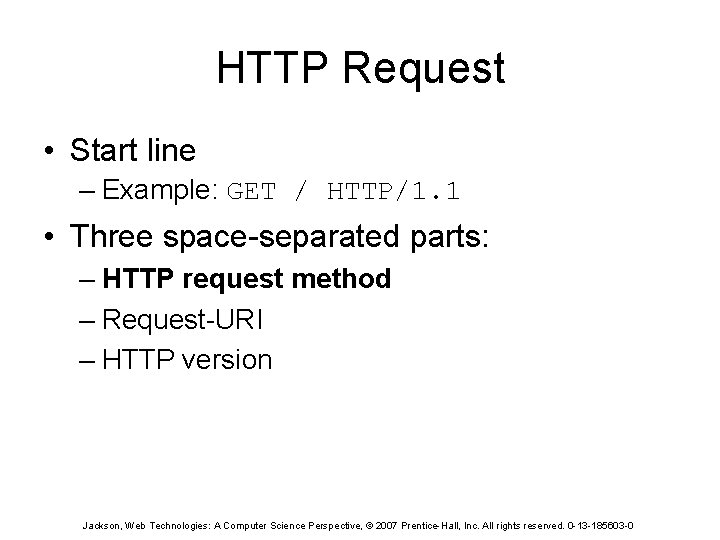 HTTP Request

• Start line
– Example: GET / HTTP/1.1

• Three space-separated parts:
– HTTP request method
– Request-URI
– HTTP version

Jackson, Web Technologies: A Computer Science Perspective, © 2007 Prentice-Hall, Inc. All rights reserved. 0-13-185603-0